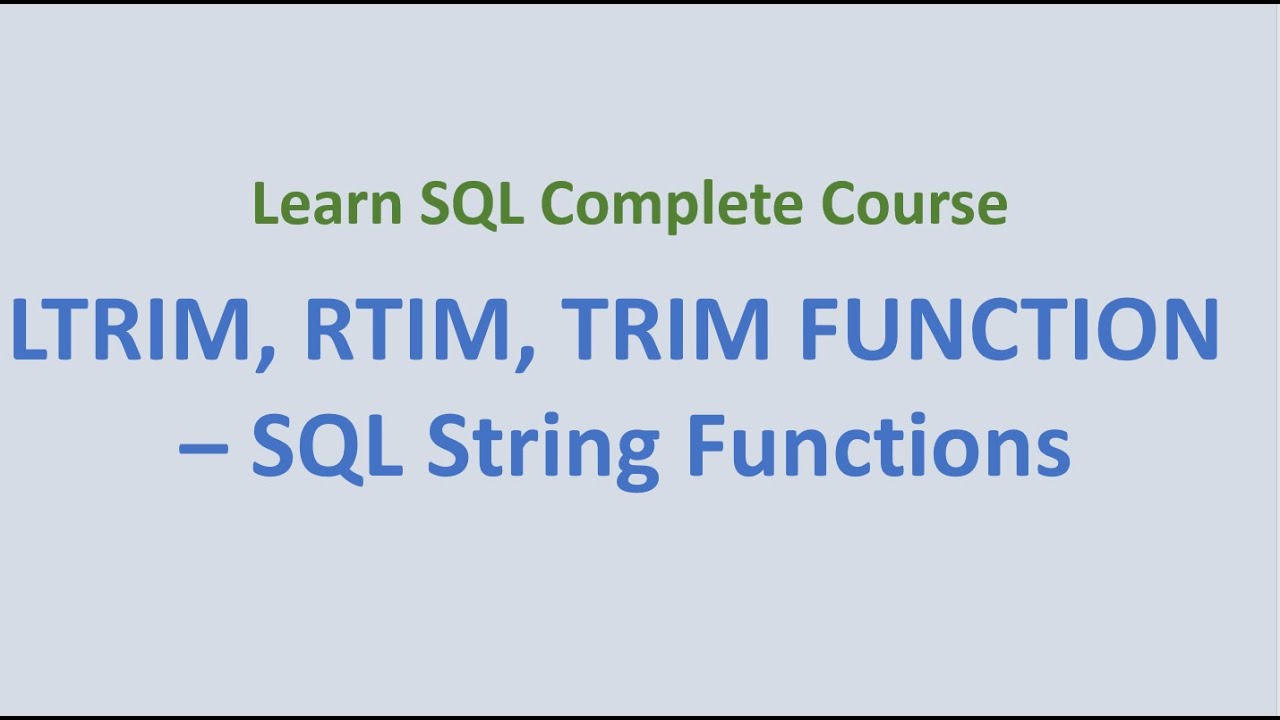 Learn SQL Complete Course

LTRIM, RTIM, TRIM FUNCTION – SQL String Functions